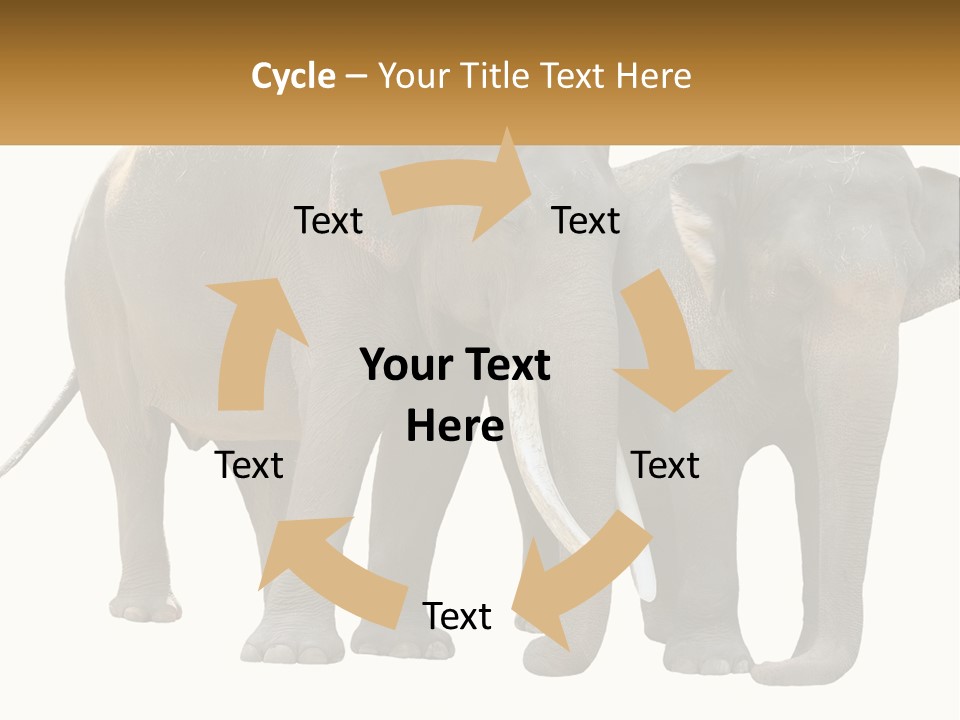 Cycle – Your Title Text Here

Text

Text

Your Text Here

Text

Text

Text